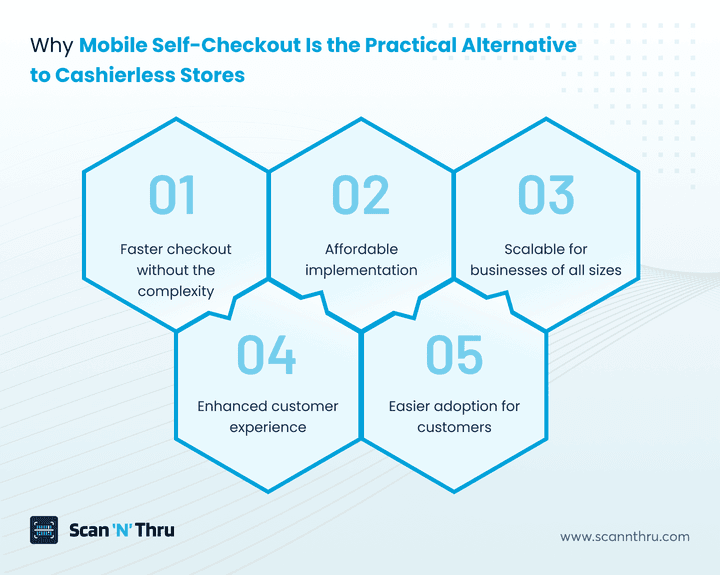 Why Mobile Self-Checkout Is the Practical Alternative to Cashierless Stores

01
Faster checkout without the complexity

02
Affordable implementation

03
Scalable for businesses of all sizes

04
Enhanced customer experience

05
Easier adoption for customers

Scan 'N' Thru

www.scannthru.com